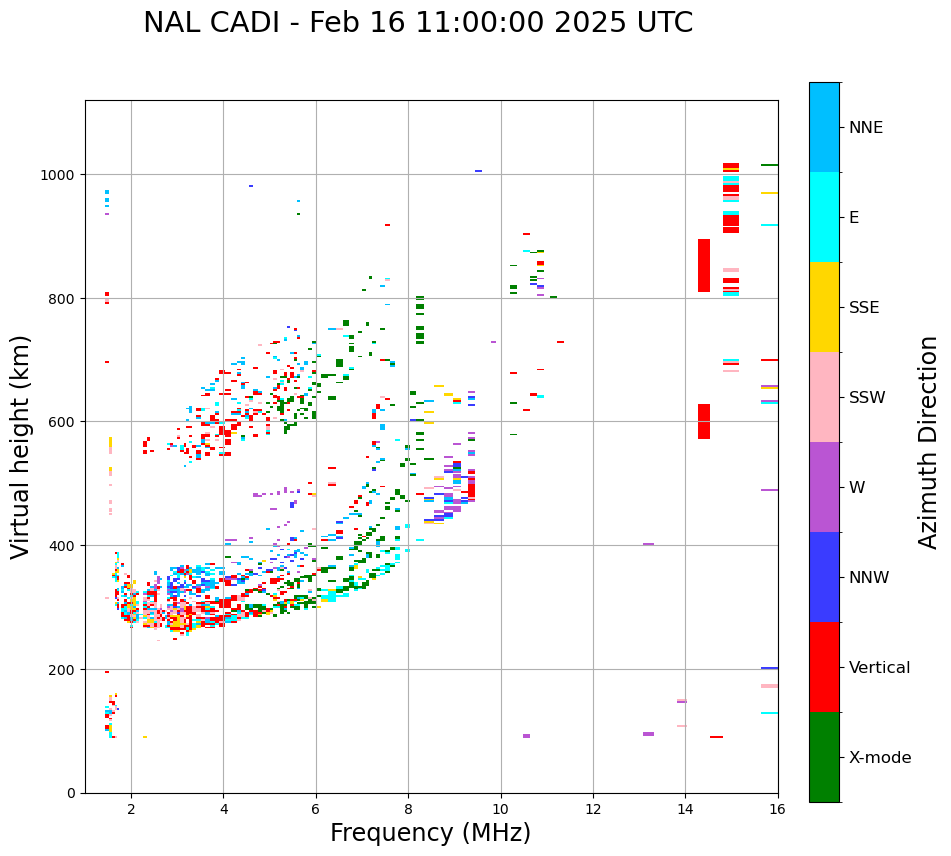 NAL CADI - Feb 16 11:00:00 2025 UTC

Virtual height (km)

1000
800
600
400
200
0

2
4
6
8
10
12
14
16

Frequency (MHz)

NNE
E
SSE
SSW
W
NNW
Vertical
X-mode

Azimuth Direction